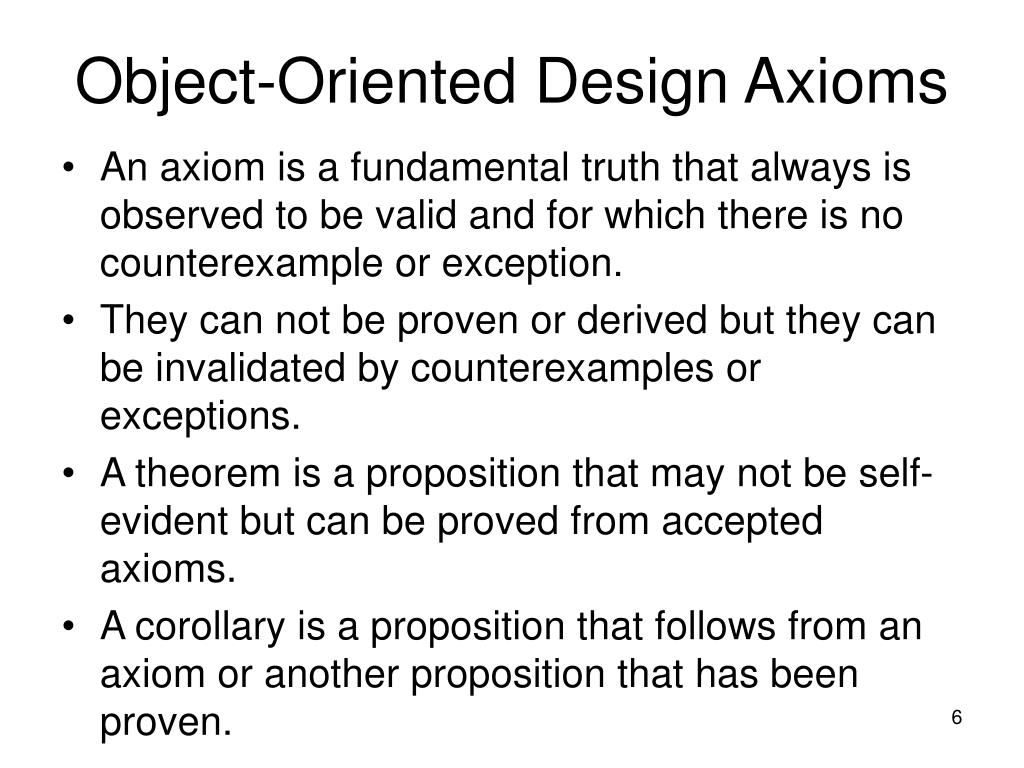 Object-Oriented Design Axioms

• An axiom is a fundamental truth that always is observed to be valid and for which there is no counterexample or exception.
• They can not be proven or derived but they can be invalidated by counterexamples or exceptions.
• A theorem is a proposition that may not be self-evident but can be proved from accepted axioms.
• A corollary is a proposition that follows from an axiom or another proposition that has been proven.

6